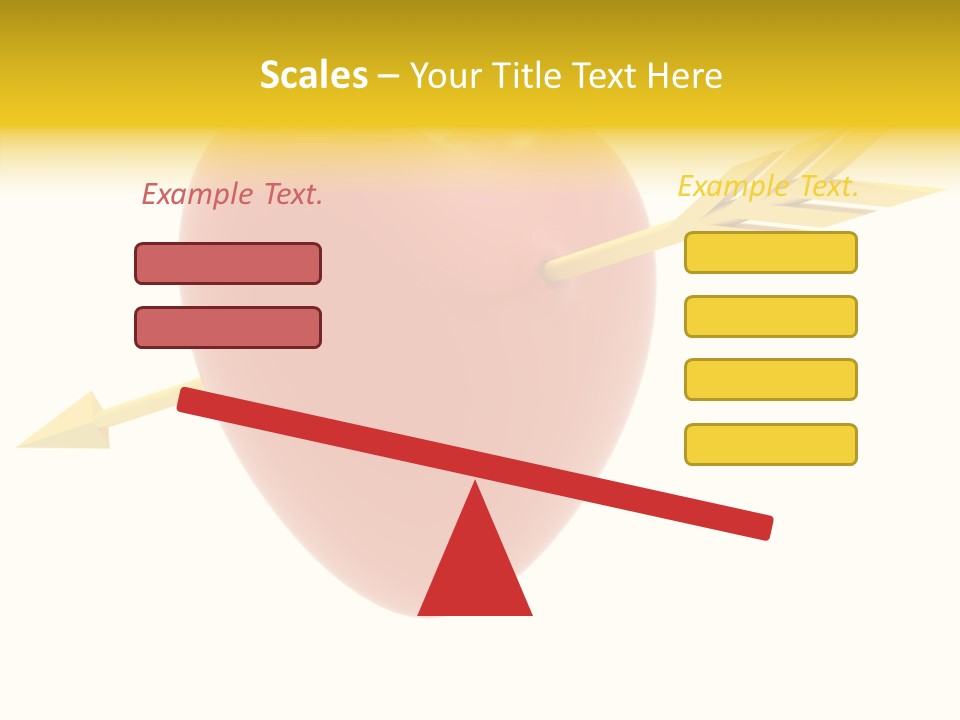 Scales – Your Title Text Here

Example Text.

Example Text.